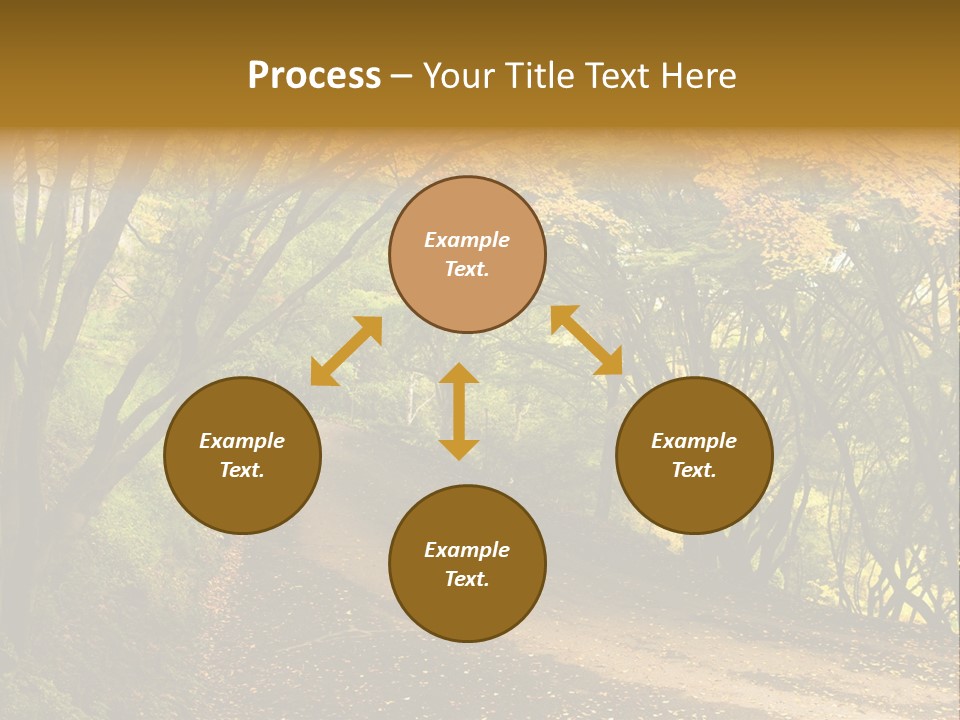 Process – Your Title Text Here

Example Text.

Example Text.

Example Text.

Example Text.